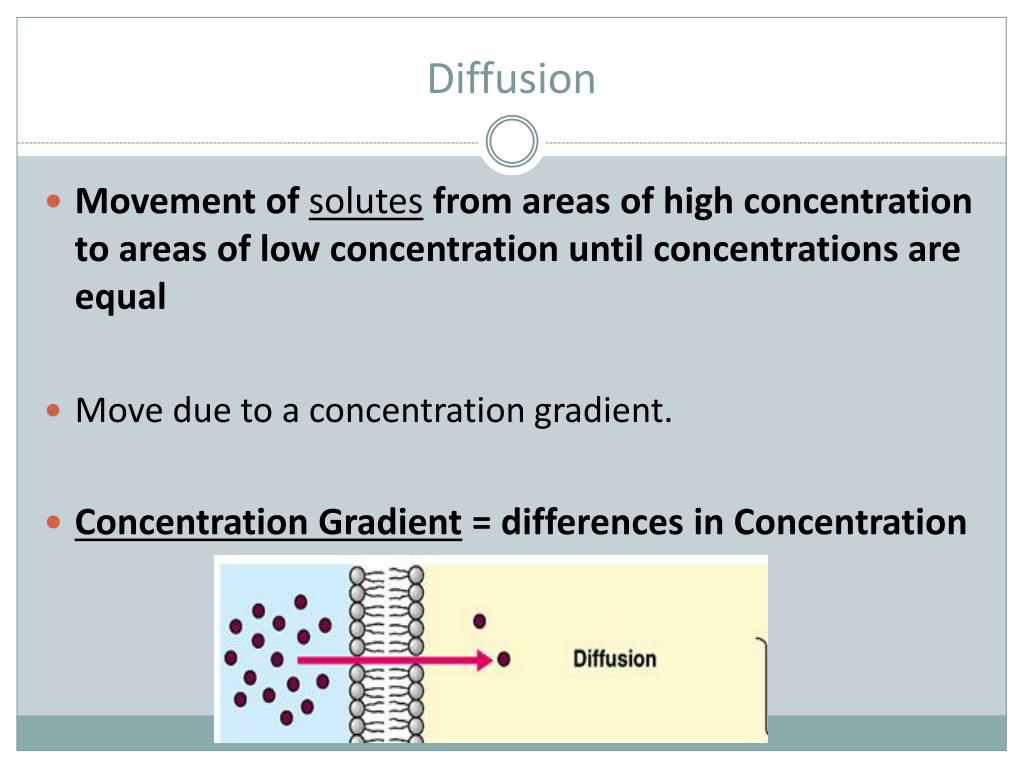 Diffusion

Movement of solutes from areas of high concentration to areas of low concentration until concentrations are equal

Move due to a concentration gradient.

Concentration Gradient = differences in Concentration

Diffusion